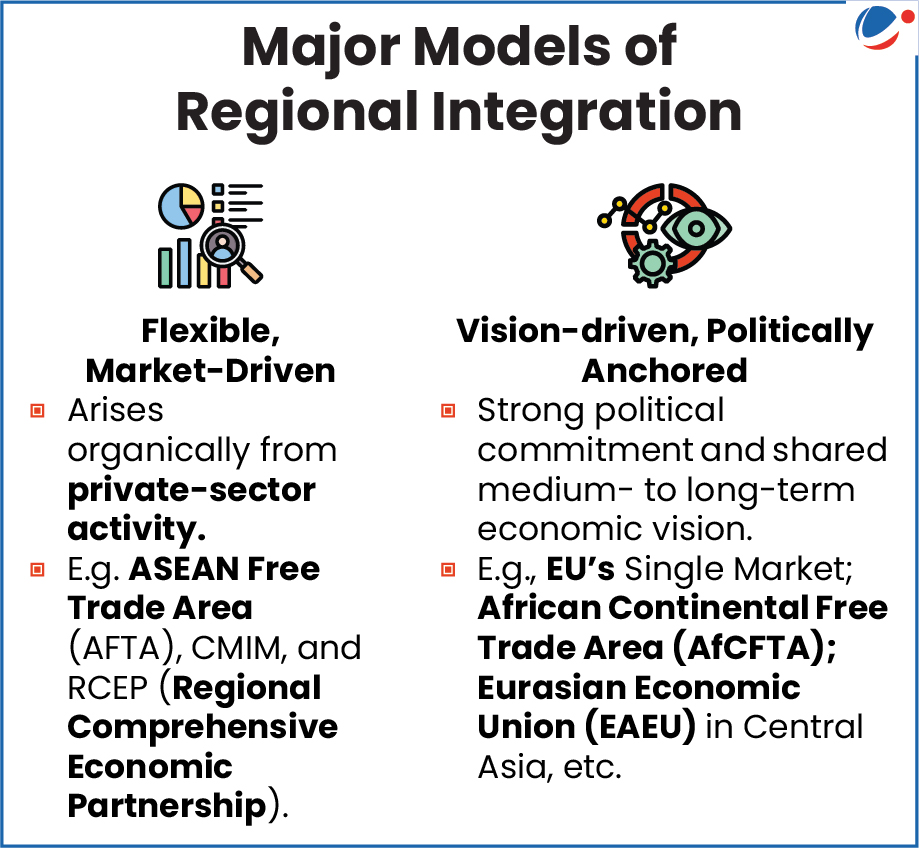 Major Models of Regional Integration

Flexible, Market-Driven

Arises organically from private-sector activity.

E.g. ASEAN Free Trade Area (AFTA), CMIM, and RCEP (Regional Comprehensive Economic Partnership).

Vision-driven, Politically Anchored

Strong political commitment and shared medium- to long-term economic vision.

E.g., EU's Single Market; African Continental Free Trade Area (AfCFTA); Eurasian Economic Union (EAEU) in Central Asia, etc.